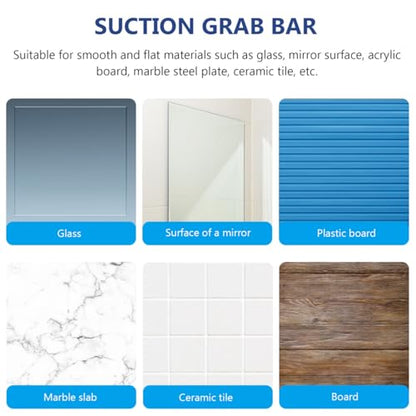 SUCTION GRAB BAR

Suitable for smooth and flat materials such as glass, mirror surface, acrylic board, marble steel plate, ceramic tile, etc.

Glass

Surface of a mirror

Plastic board

Marble slab

Ceramic tile

Board